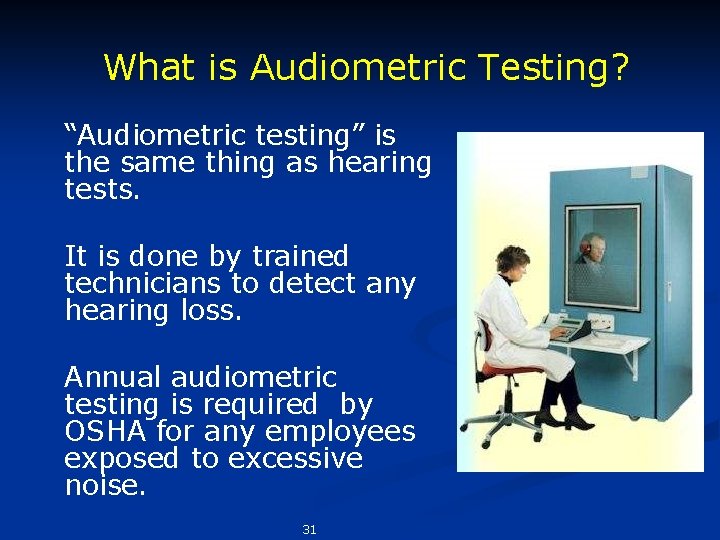 What is Audiometric Testing?

“Audiometric testing” is the same thing as hearing tests.

It is done by trained technicians to detect any hearing loss.

Annual audiometric testing is required by OSHA for any employees exposed to excessive noise.

31